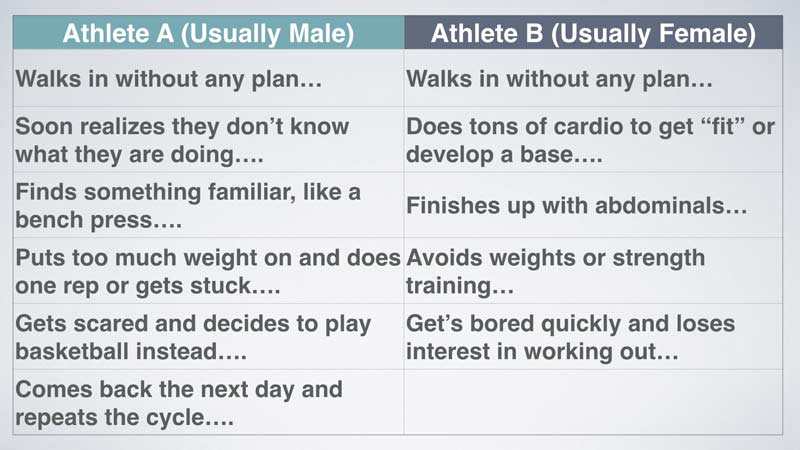 | Athlete A (Usually Male) | Athlete B (Usually Female) |
|---|---|
| Walks in without any plan… | Walks in without any plan… |
| Soon realizes they don't know what they are doing…. | Does tons of cardio to get "fit" or develop a base…. |
| Finds something familiar, like a bench press…. | Finishes up with abdominals… |
| Puts too much weight on and does one rep or gets stuck…. | Avoids weights or strength training… |
| Gets scared and decides to play basketball instead…. | Get's bored quickly and loses interest in working out… |
| Comes back the next day and repeats the cycle…. | |